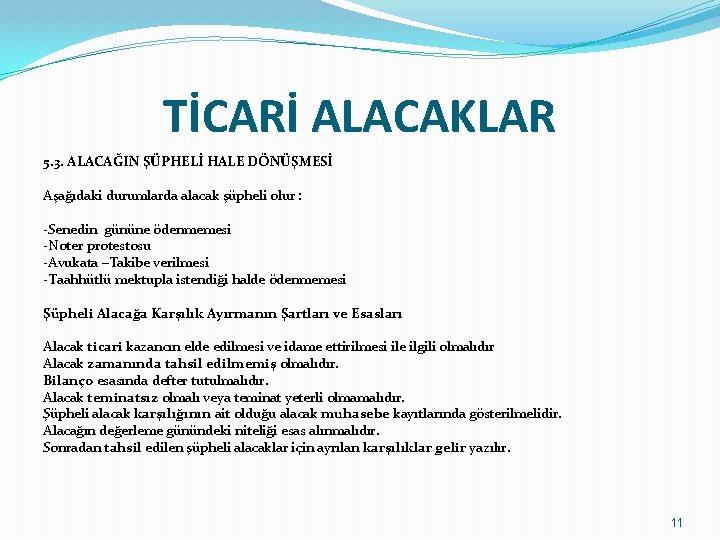 TİCARİ ALACAKLAR

5.3. ALACAĞIN ŞÜPHELİ HALE DÖNÜŞMESİ

Aşağıdaki durumlarda alacak şüpheli olur :

-Senedin gününe ödenmemesi
-Noter protestosu
-Avukata –Takibe verilmesi
-Taahhütlü mektupla istendiği halde ödenmemesi

Şüpheli Alacağa Karşılık Ayırmanın Şartları ve Esasları

Alacak ticari kazancın elde edilmesi ve idame ettirilmesi ile ilgili olmalıdır
Alacak zamanında tahsil edilmemiş olmalıdır.
Bilanço esasında defter tutulmalıdır.
Alacak teminatsız olmalı veya teminat yeterli olmamalıdır.
Şüpheli alacak karşılığının ait olduğu alacak muhasebe kayıtlarında gösterilmelidir.
Alacağın değerleme günündeki niteliği esas alınmalıdır.
Sonradan tahsil edilen şüpheli alacaklar için ayrılan karşılıklar gelir yazılır.

11